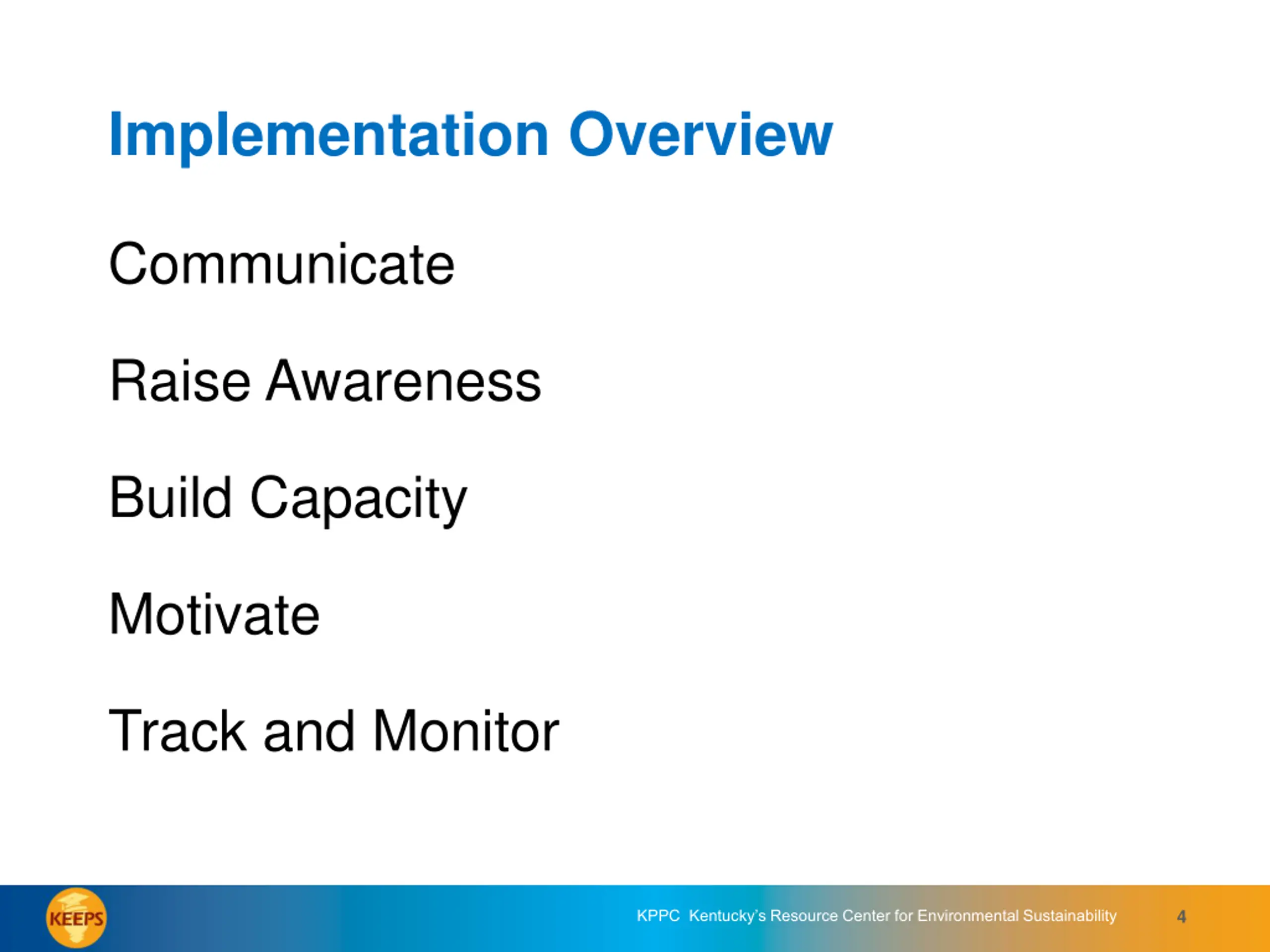 Implementation Overview

Communicate

Raise Awareness

Build Capacity

Motivate

Track and Monitor

KEEPS

KPPC Kentucky's Resource Center for Environmental Sustainability

4